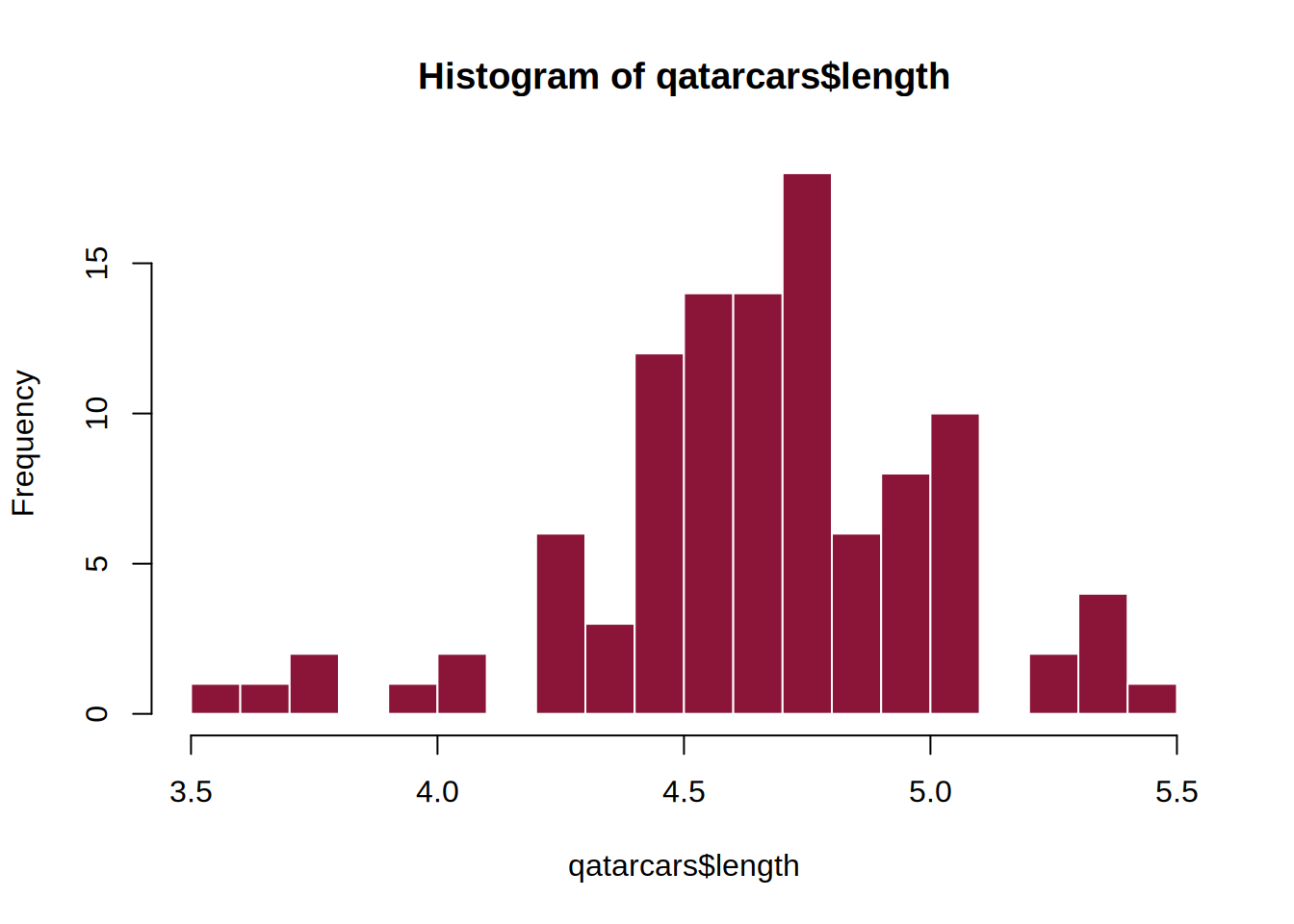 Histogram of qatarcars$length

Frequency

0
5
10
15

3.5
4.0
4.5
5.0
5.5

qatarcars$length